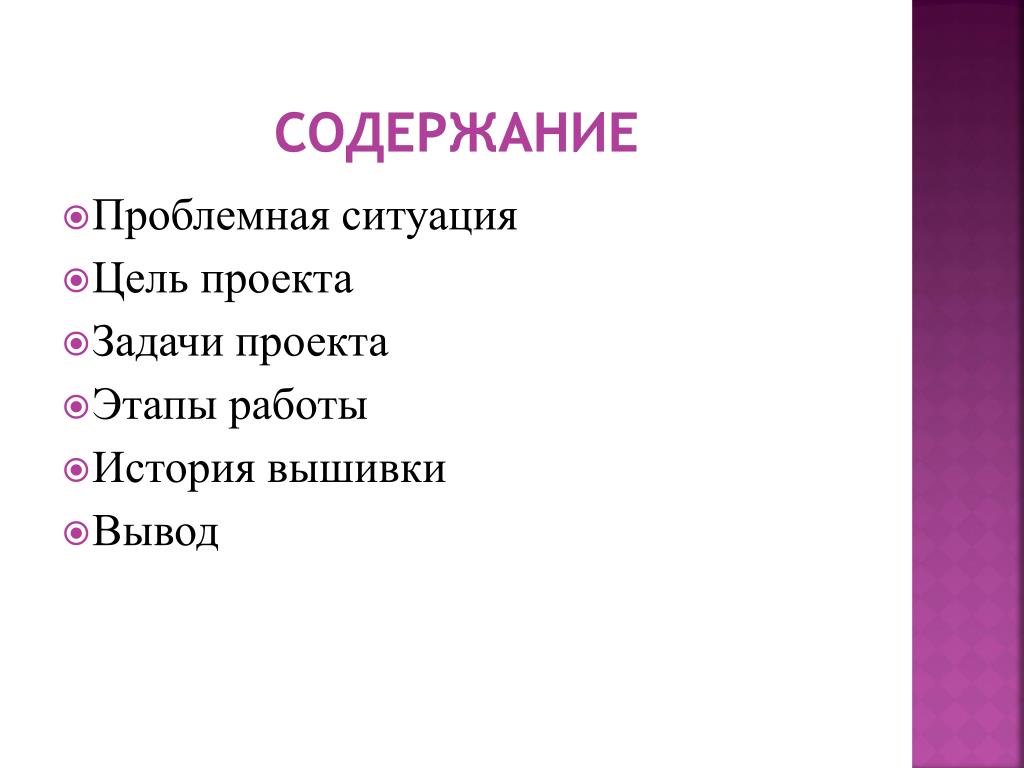 СОДЕРЖАНИЕ

Проблемная ситуация
Цель проекта
Задачи проекта
Этапы работы
История вышивки
Вывод